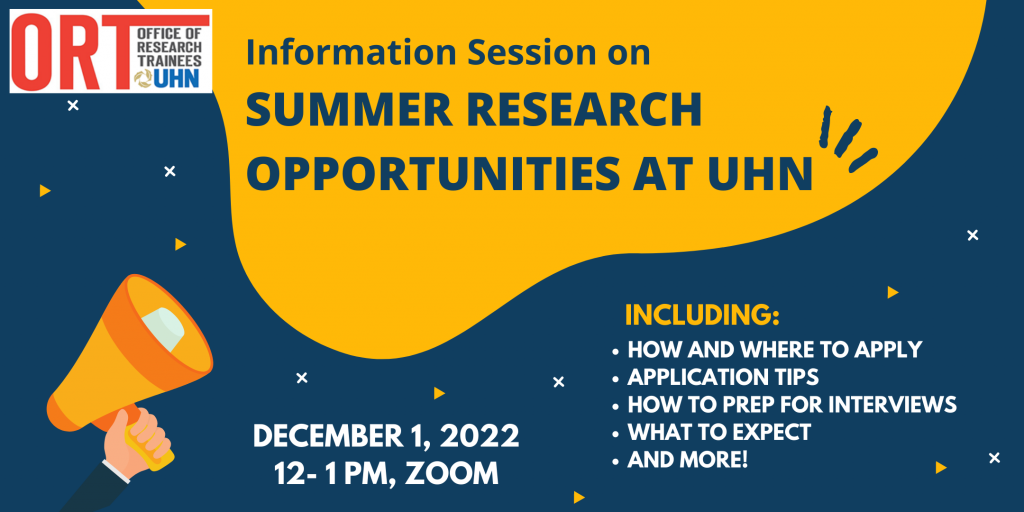 ORT OFFICE OF RESEARCH TRAINEES UHN

Information Session on
SUMMER RESEARCH OPPORTUNITIES AT UHN

INCLUDING:
• HOW AND WHERE TO APPLY
• APPLICATION TIPS
• HOW TO PREP FOR INTERVIEWS
• WHAT TO EXPECT
• AND MORE!

DECEMBER 1, 2022
12- 1 PM, ZOOM